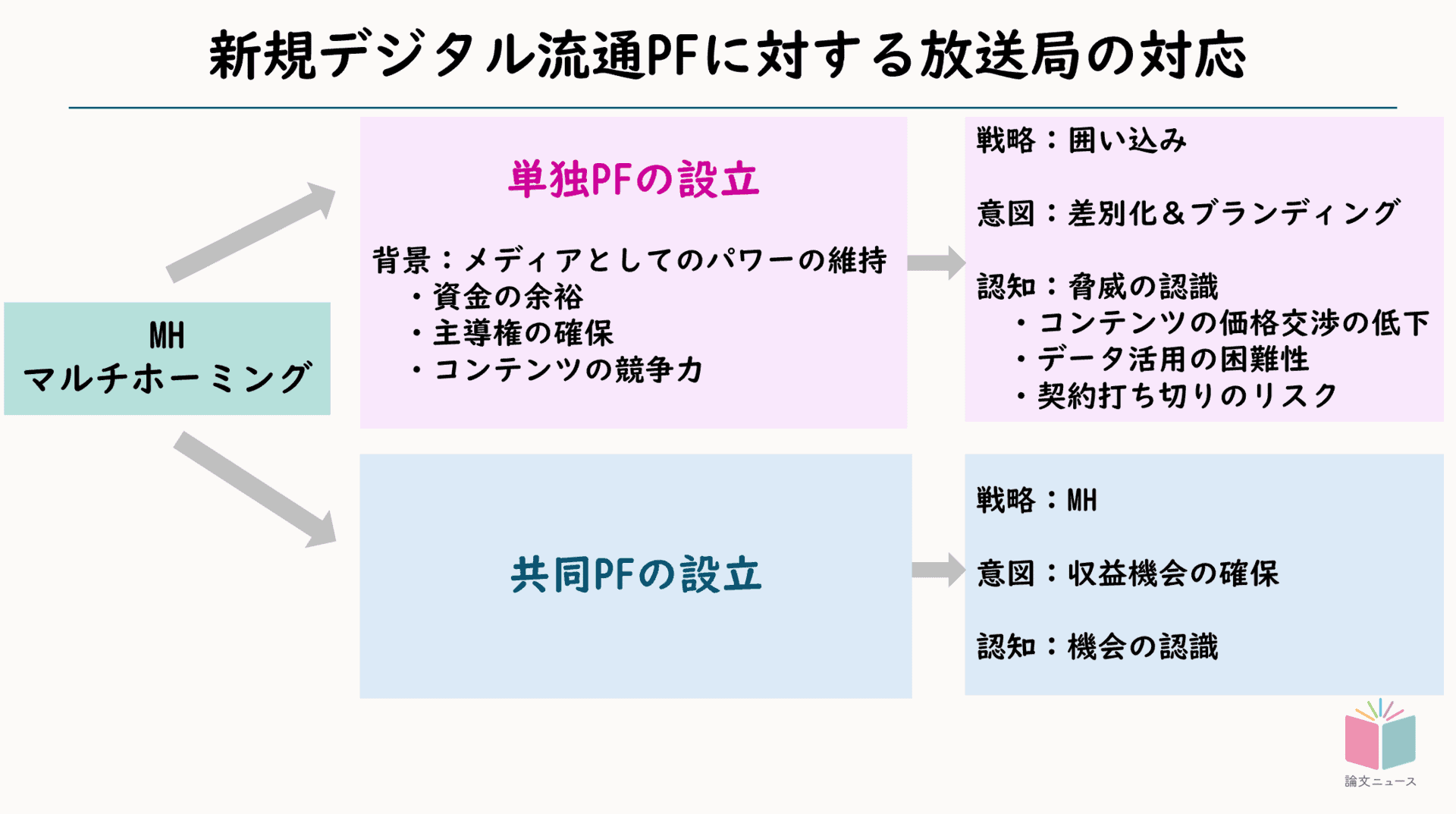 新規デジタル流通PFに対する放送局の対応

MH
マルチホーミング

単独PFの設立

背景：メディアとしてのパワーの維持
・資金の余裕
・主導権の確保
・コンテンツの競争力

戦略：囲い込み

意図：差別化＆ブランディング

認知：脅威の認識
・コンテンツの価格交渉の低下
・データ活用の困難性
・契約打ち切りのリスク

共同PFの設立

戦略：MH

意図：収益機会の確保

認知：機会の認識

論文ニュース